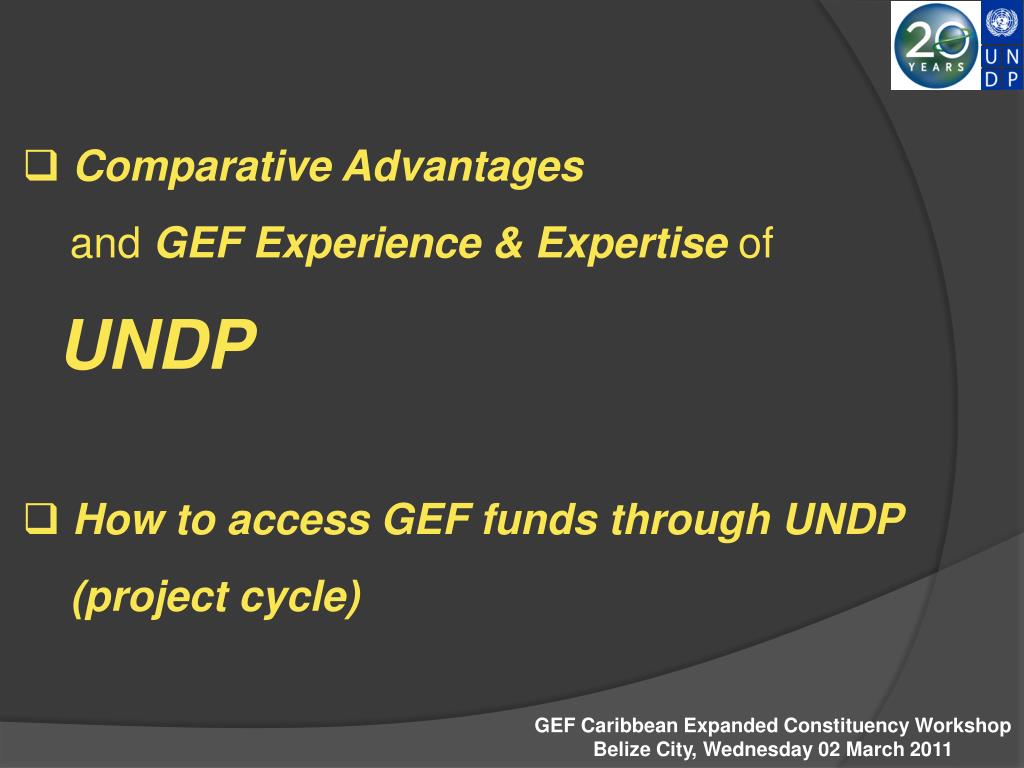 20 YEARS

U N
D P

❑ Comparative Advantages and GEF Experience & Expertise of

UNDP

❑ How to access GEF funds through UNDP (project cycle)

GEF Caribbean Expanded Constituency Workshop
Belize City, Wednesday 02 March 2011